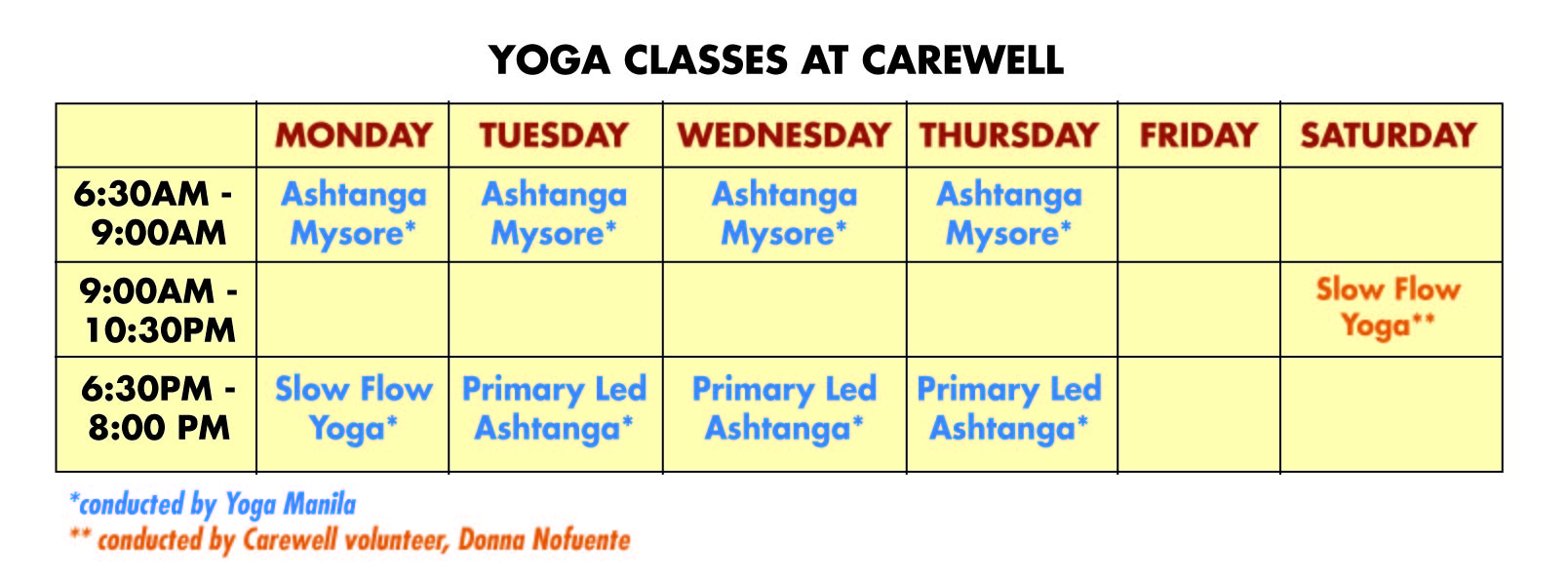 YOGA CLASSES AT CAREWELL

| | MONDAY | TUESDAY | WEDNESDAY | THURSDAY | FRIDAY | SATURDAY |
|---|---|---|---|---|---|---|
| 6:30AM - 9:00AM | Ashtanga Mysore* | Ashtanga Mysore* | Ashtanga Mysore* | Ashtanga Mysore* | | |
| 9:00AM - 10:30PM | | | | | | Slow Flow Yoga** |
| 6:30PM - 8:00 PM | Slow Flow Yoga* | Primary Led Ashtanga* | Primary Led Ashtanga* | Primary Led Ashtanga* | | |

*conducted by Yoga Manila
** conducted by Carewell volunteer, Donna Nofuente